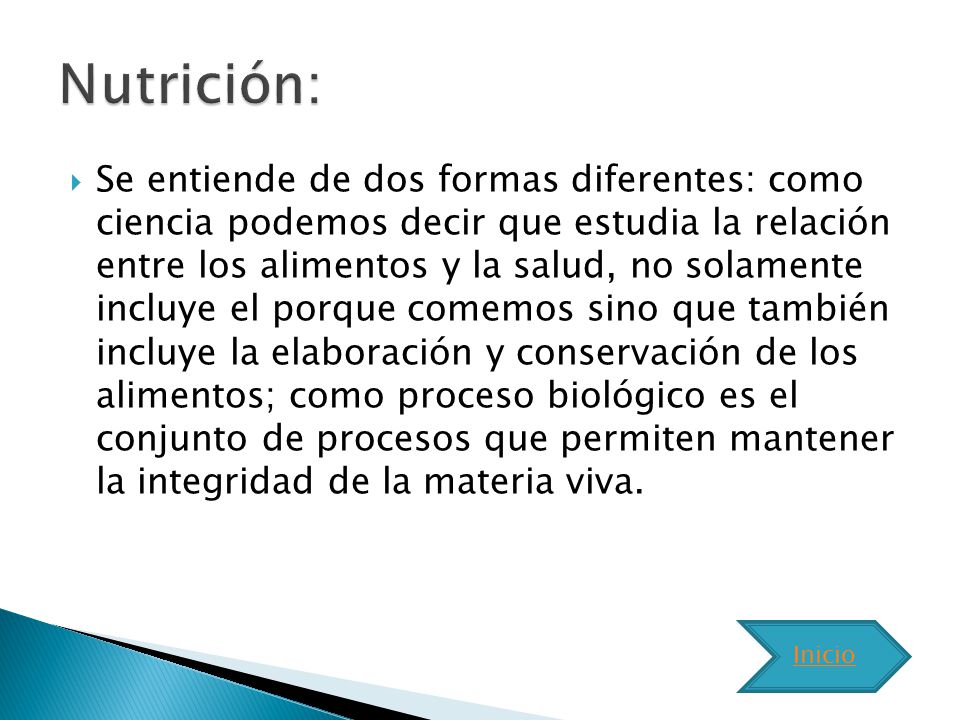 Nutrición:

Se entiende de dos formas diferentes: como ciencia podemos decir que estudia la relación entre los alimentos y la salud, no solamente incluye el porque comemos sino que también incluye la elaboración y conservación de los alimentos; como proceso biológico es el conjunto de procesos que permiten mantener la integridad de la materia viva.

Inicio